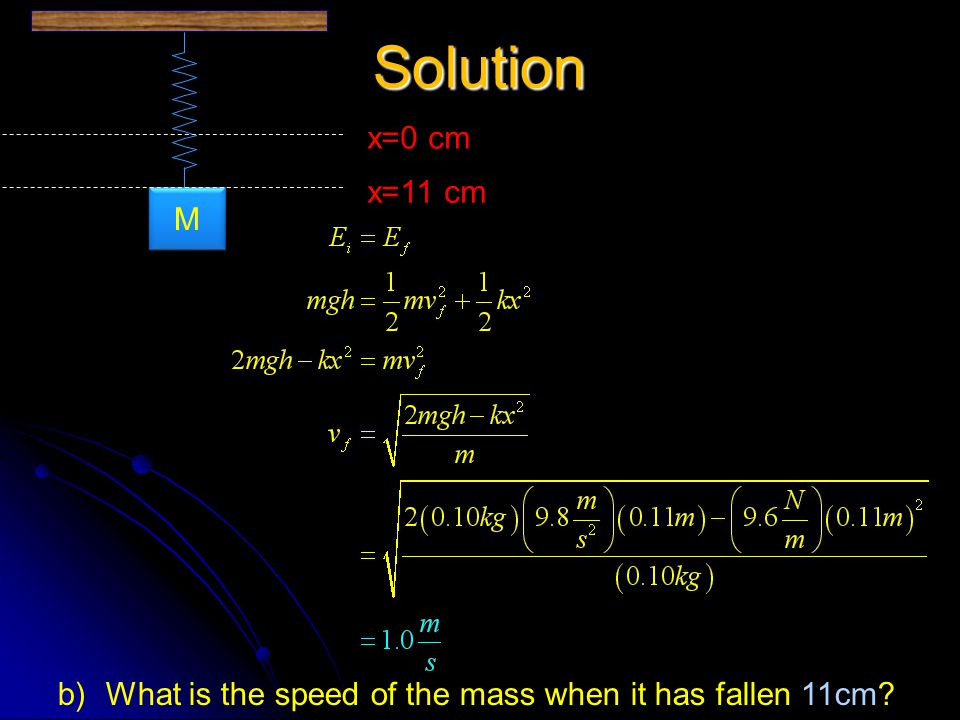 Solution

x=0 cm

x=11 cm

M

$E_i = E_f$

$mgh = \frac{1}{2}mv_f^2 + \frac{1}{2}kx^2$

$2mgh - kx^2 = mv_f^2$

$v_f = \sqrt{\frac{2mgh - kx^2}{m}}$

$= \sqrt{\frac{2(0.10kg)\left(9.8\frac{m}{s^2}\right)(0.11m) - \left(9.6\frac{N}{m}\right)(0.11m)^2}{(0.10kg)}}$

$= 1.0\frac{m}{s}$

b) What is the speed of the mass when it has fallen 11cm?